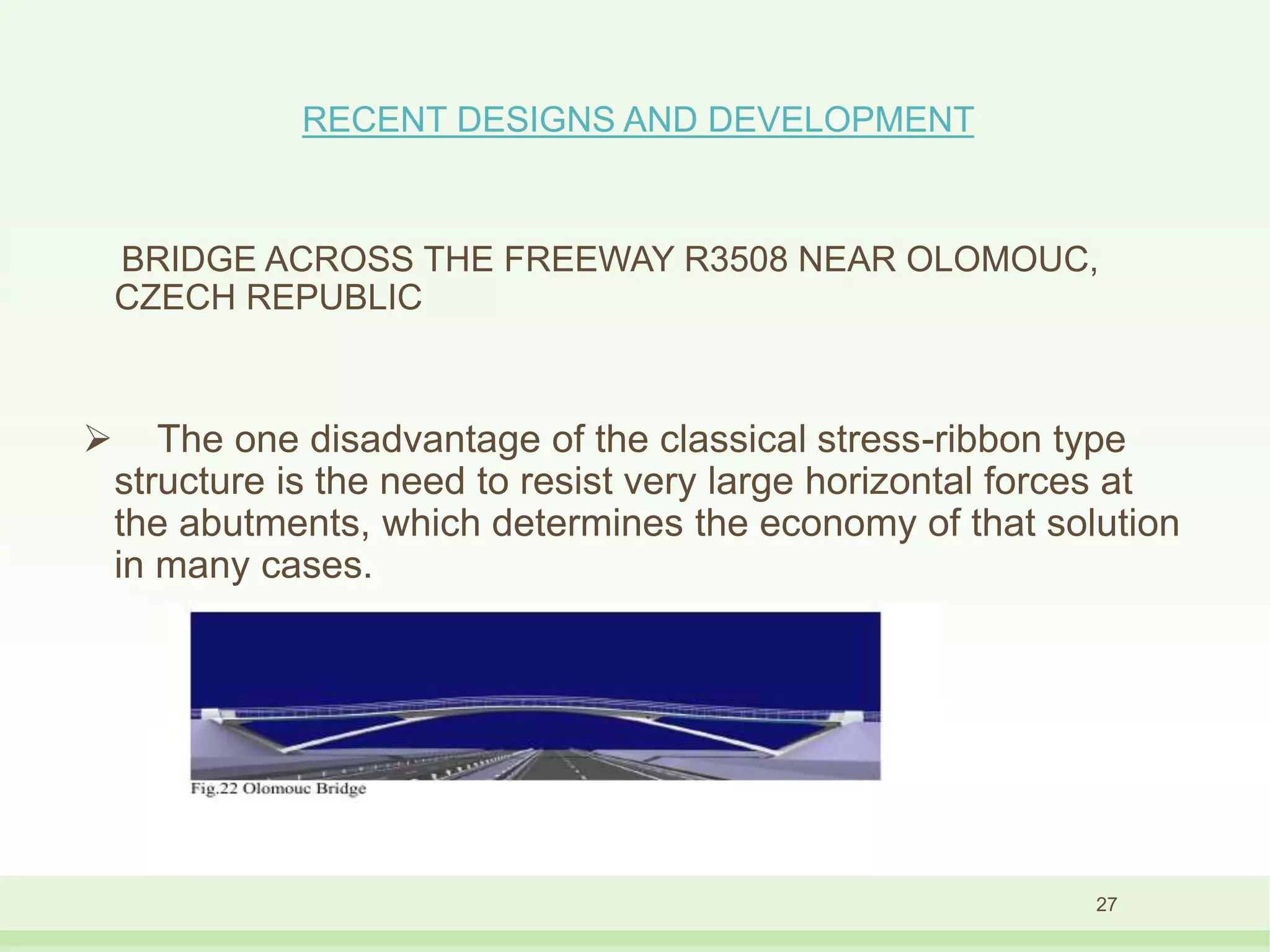 RECENT DESIGNS AND DEVELOPMENT

BRIDGE ACROSS THE FREEWAY R3508 NEAR OLOMOUC, CZECH REPUBLIC

➢ The one disadvantage of the classical stress-ribbon type structure is the need to resist very large horizontal forces at the abutments, which determines the economy of that solution in many cases.

Fig.22 Olomouc Bridge

27